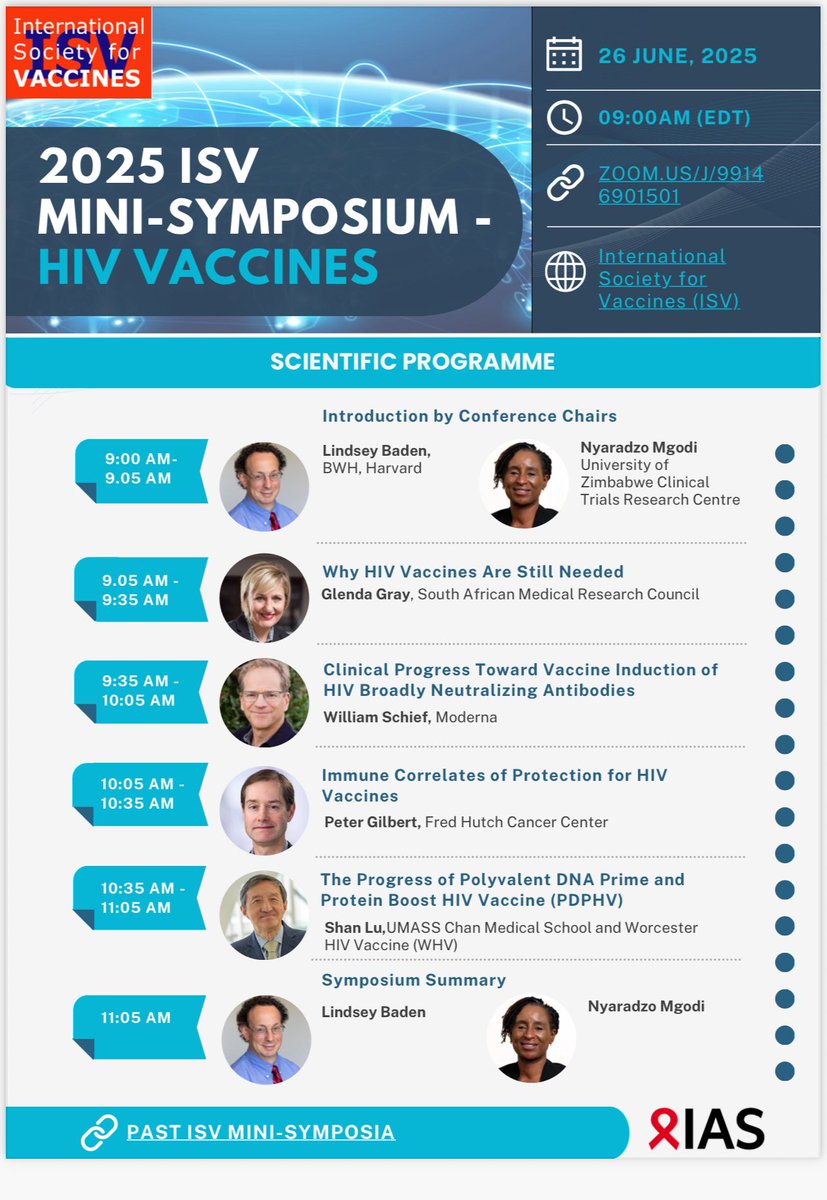 International Society for VACCINES
ISV

2025 ISV MINI-SYMPOSIUM - HIV VACCINES

26 JUNE, 2025

09:00AM (EDT)

ZOOM.US/J/9914 6901501

International Society for Vaccines (ISV)

SCIENTIFIC PROGRAMME

Introduction by Conference Chairs

9:00 AM- 9.05 AM

Lindsey Baden, BWH, Harvard

Nyaradzo Mgodi University of Zimbabwe Clinical Trials Research Centre

9.05 AM - 9:35 AM

Why HIV Vaccines Are Still Needed

Glenda Gray, South African Medical Research Council

9:35 AM - 10:05 AM

Clinical Progress Toward Vaccine Induction of HIV Broadly Neutralizing Antibodies

William Schief, Moderna

10:05 AM - 10:35 AM

Immune Correlates of Protection for HIV Vaccines

Peter Gilbert, Fred Hutch Cancer Center

10:35 AM - 11:05 AM

The Progress of Polyvalent DNA Prime and Protein Boost HIV Vaccine (PDPHV)

Shan Lu,UMASS Chan Medical School and Worcester HIV Vaccine (WHV)

Symposium Summary

11:05 AM

Lindsey Baden

Nyaradzo Mgodi

PAST ISV MINI-SYMPOSIA

IAS